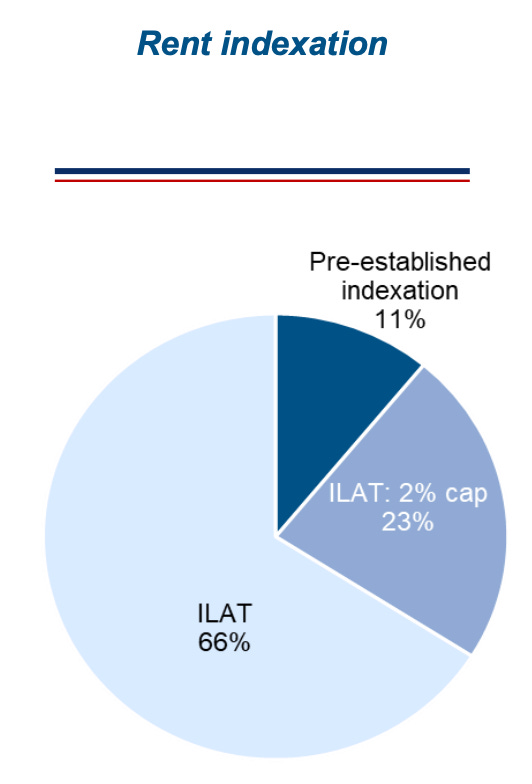 Rent indexation

Pre-established indexation 11%

ILAT: 2% cap 23%

ILAT 66%